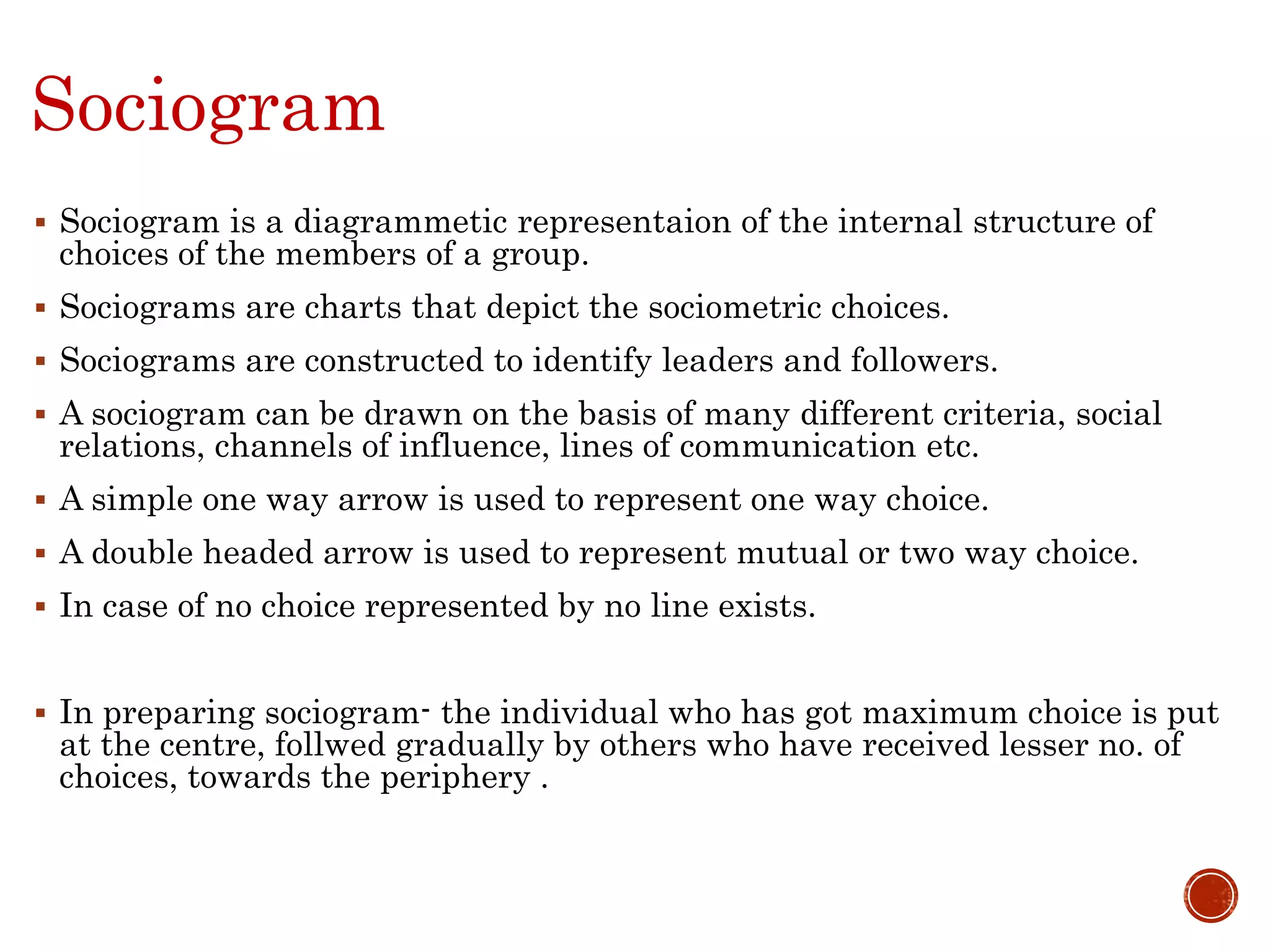 Sociogram

▪ Sociogram is a diagrammetic representaion of the internal structure of choices of the members of a group.

▪ Sociograms are charts that depict the sociometric choices.

▪ Sociograms are constructed to identify leaders and followers.

▪ A sociogram can be drawn on the basis of many different criteria, social relations, channels of influence, lines of communication etc.

▪ A simple one way arrow is used to represent one way choice.

▪ A double headed arrow is used to represent mutual or two way choice.

▪ In case of no choice represented by no line exists.

▪ In preparing sociogram- the individual who has got maximum choice is put at the centre, follwed gradually by others who have received lesser no. of choices, towards the periphery .